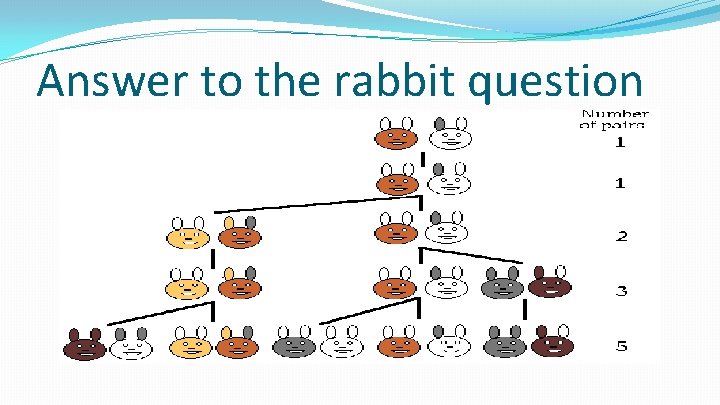 Answer to the rabbit question

Number of pairs

1

1

2

3

5